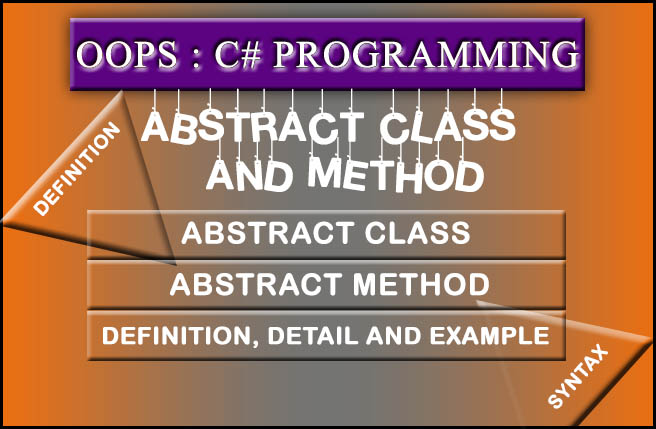 OOPS : C# PROGRAMMING

DEFINITION

ABSTRACT CLASS AND METHOD

ABSTRACT CLASS

ABSTRACT METHOD

DEFINITION, DETAIL AND EXAMPLE

SYNTAX